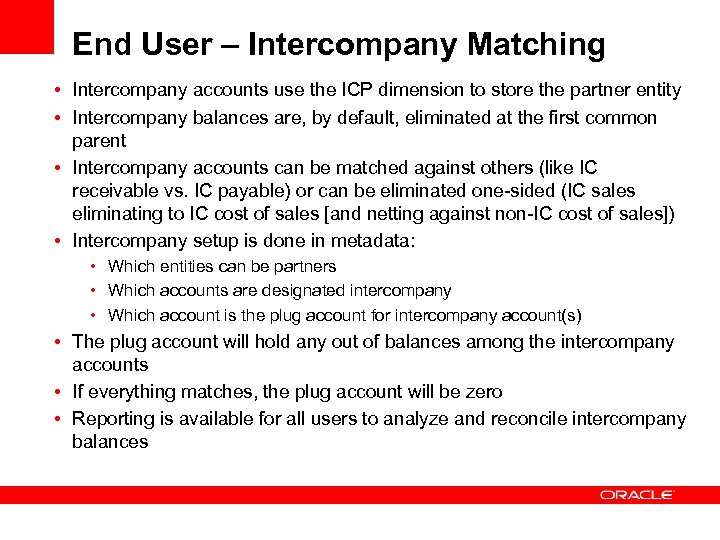 End User – Intercompany Matching

• Intercompany accounts use the ICP dimension to store the partner entity
• Intercompany balances are, by default, eliminated at the first common parent
• Intercompany accounts can be matched against others (like IC receivable vs. IC payable) or can be eliminated one-sided (IC sales eliminating to IC cost of sales [and netting against non-IC cost of sales])
• Intercompany setup is done in metadata:
  • Which entities can be partners
  • Which accounts are designated intercompany
  • Which account is the plug account for intercompany account(s)
• The plug account will hold any out of balances among the intercompany accounts
• If everything matches, the plug account will be zero
• Reporting is available for all users to analyze and reconcile intercompany balances

ORACLE